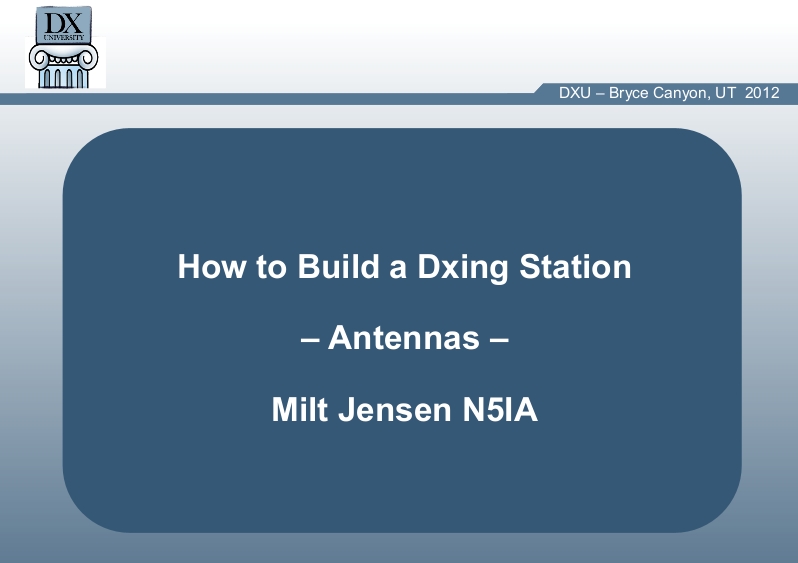 DX
UNIVERSITY

DXU – Bryce Canyon, UT 2012

How to Build a Dxing Station

– Antennas –

Milt Jensen N5IA